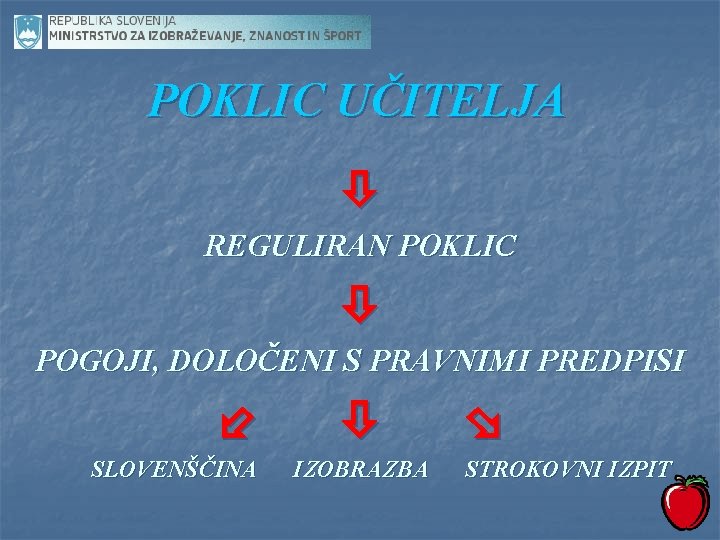 REPUBLIKA SLOVENIJA
MINISTRSTVO ZA IZOBRAŽEVANJE, ZNANOST IN ŠPORT

POKLIC UČITELJA

REGULIRAN POKLIC

POGOJI, DOLOČENI S PRAVNIMI PREDPISI

SLOVENŠČINA IZOBRAZBA STROKOVNI IZPIT